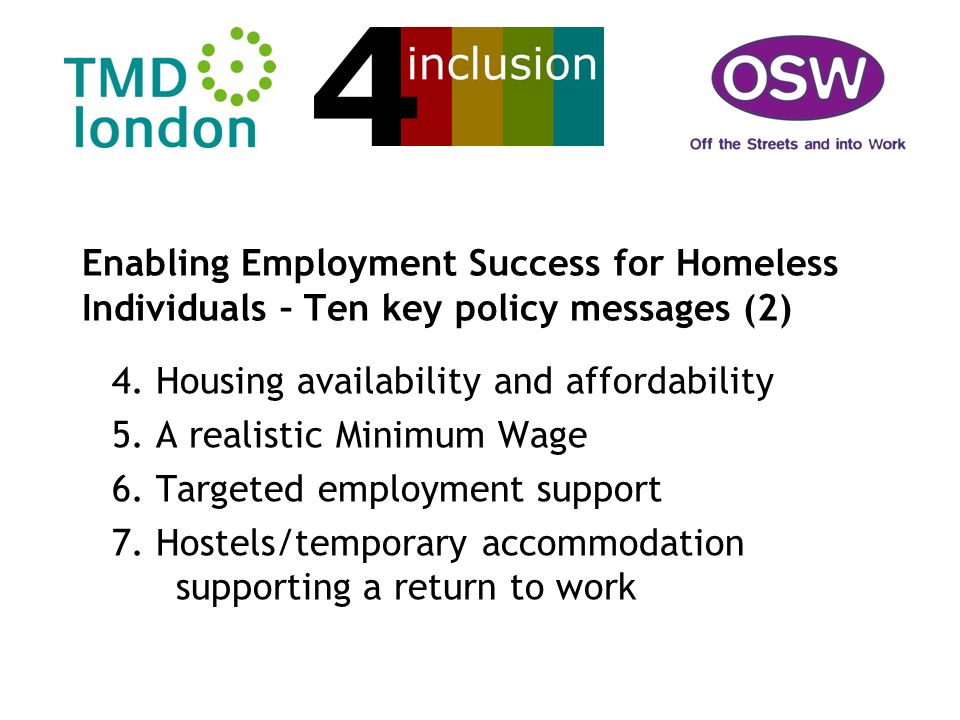 TMD london

4 inclusion

OSW
Off the Streets and into Work

Enabling Employment Success for Homeless Individuals – Ten key policy messages (2)

4. Housing availability and affordability
5. A realistic Minimum Wage
6. Targeted employment support
7. Hostels/temporary accommodation supporting a return to work